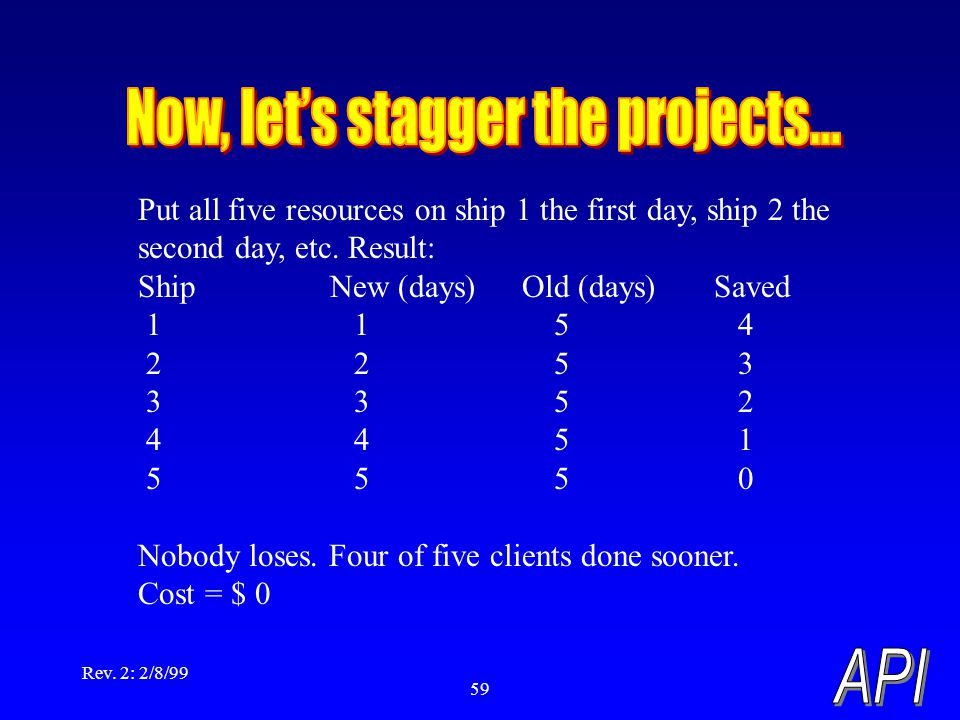 Now, let's stagger the projects...

Put all five resources on ship 1 the first day, ship 2 the second day, etc. Result:

| Ship | New (days) | Old (days) | Saved |
|---|---|---|---|
| 1 | 1 | 5 | 4 |
| 2 | 2 | 5 | 3 |
| 3 | 3 | 5 | 2 |
| 4 | 4 | 5 | 1 |
| 5 | 5 | 5 | 0 |

Nobody loses. Four of five clients done sooner.
Cost = $ 0

Rev. 2: 2/8/99

59

API